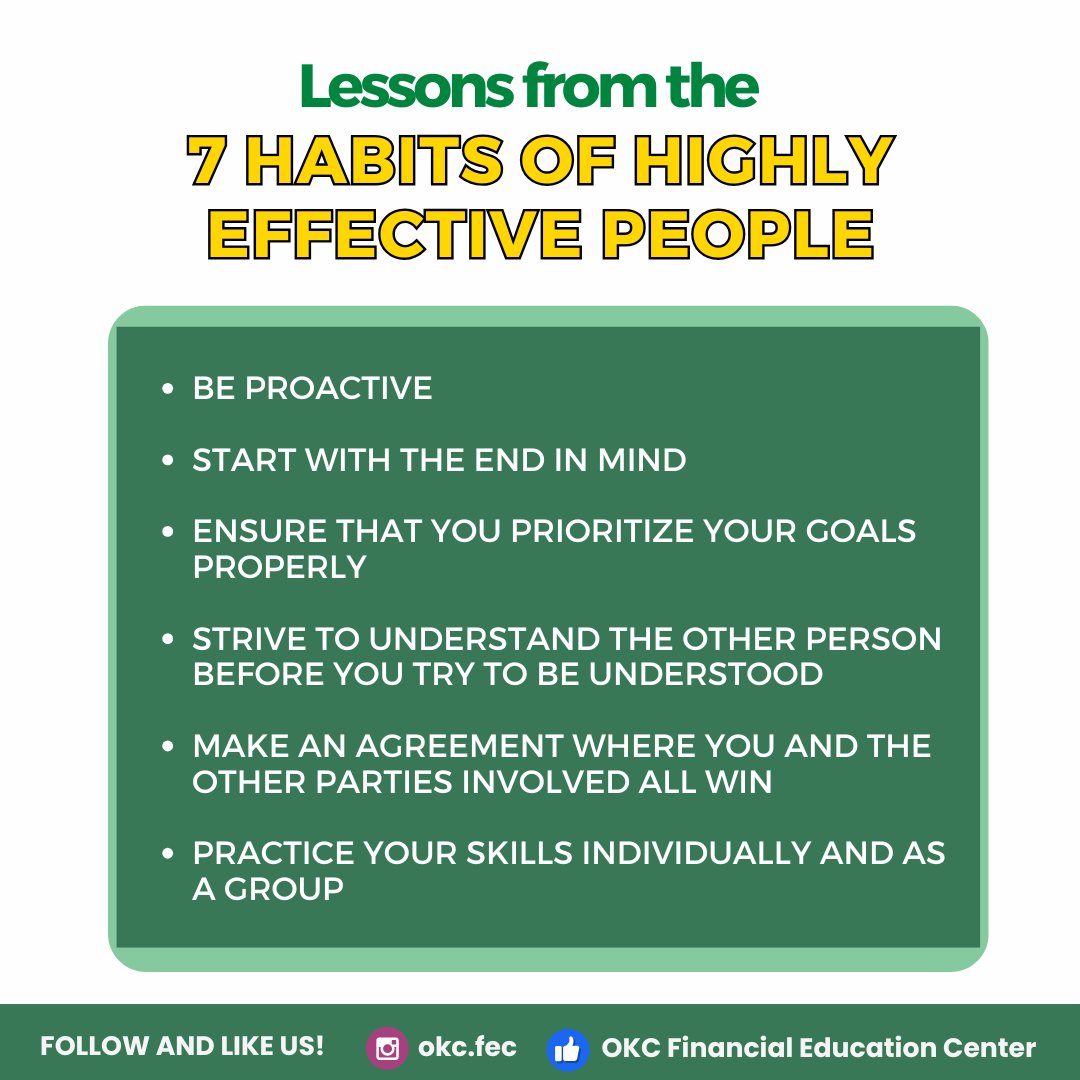 Lessons from the
7 HABITS OF HIGHLY EFFECTIVE PEOPLE

• BE PROACTIVE
• START WITH THE END IN MIND
• ENSURE THAT YOU PRIORITIZE YOUR GOALS PROPERLY
• STRIVE TO UNDERSTAND THE OTHER PERSON BEFORE YOU TRY TO BE UNDERSTOOD
• MAKE AN AGREEMENT WHERE YOU AND THE OTHER PARTIES INVOLVED ALL WIN
• PRACTICE YOUR SKILLS INDIVIDUALLY AND AS A GROUP

FOLLOW AND LIKE US! okc.fec OKC Financial Education Center